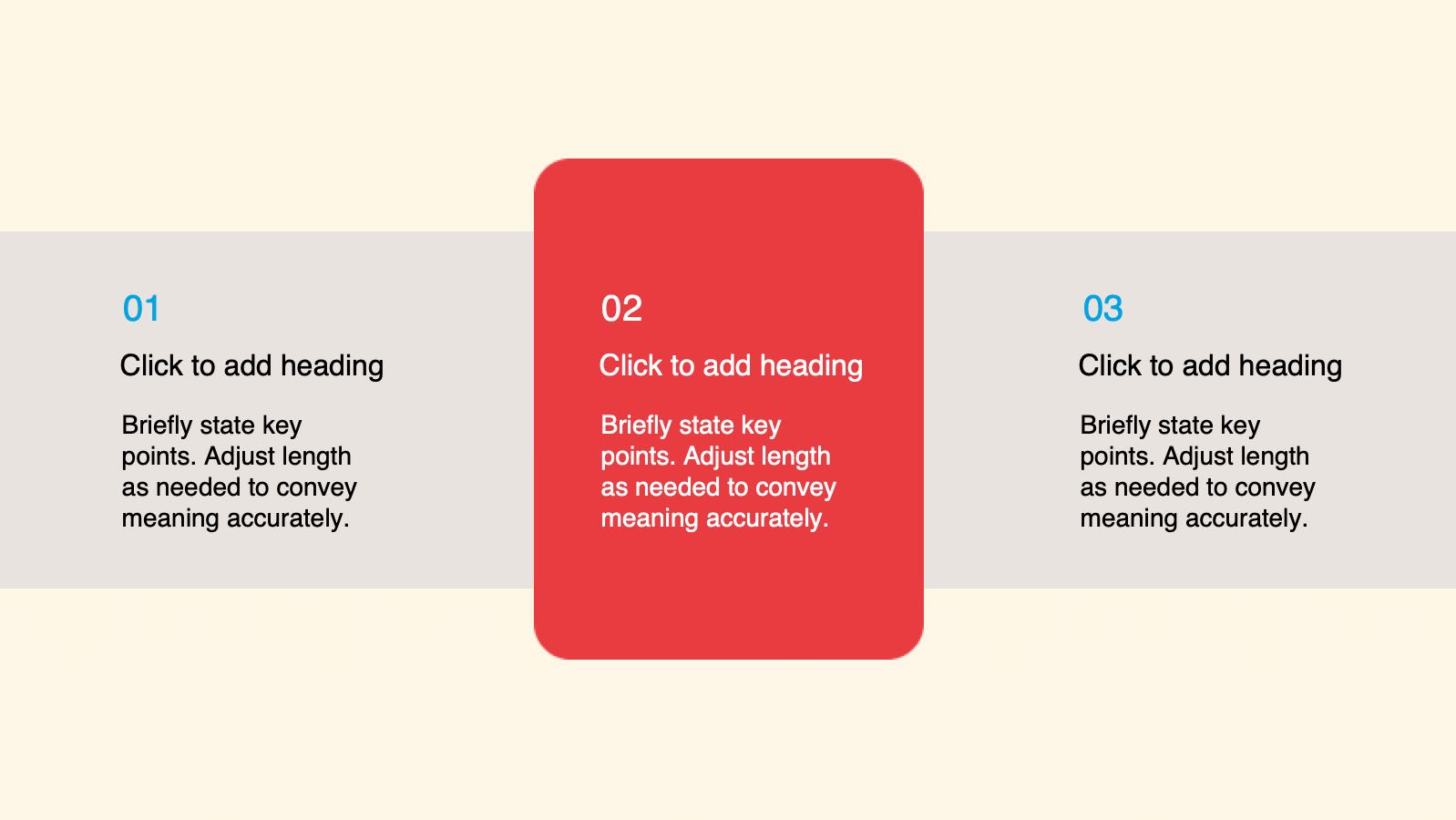 01

Click to add heading

Briefly state key points. Adjust length as needed to convey meaning accurately.

02

Click to add heading

Briefly state key points. Adjust length as needed to convey meaning accurately.

03

Click to add heading

Briefly state key points. Adjust length as needed to convey meaning accurately.